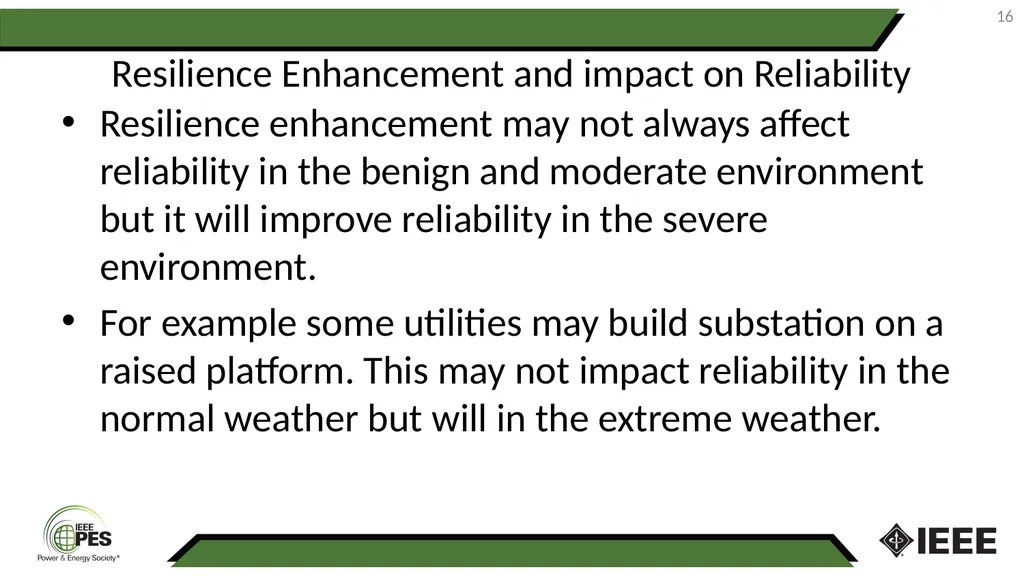 16

Resilience Enhancement and impact on Reliability

• Resilience enhancement may not always affect reliability in the benign and moderate environment but it will improve reliability in the severe environment.

• For example some utilities may build substation on a raised platform. This may not impact reliability in the normal weather but will in the extreme weather.

IEEE PES
Power & Energy Society®

IEEE